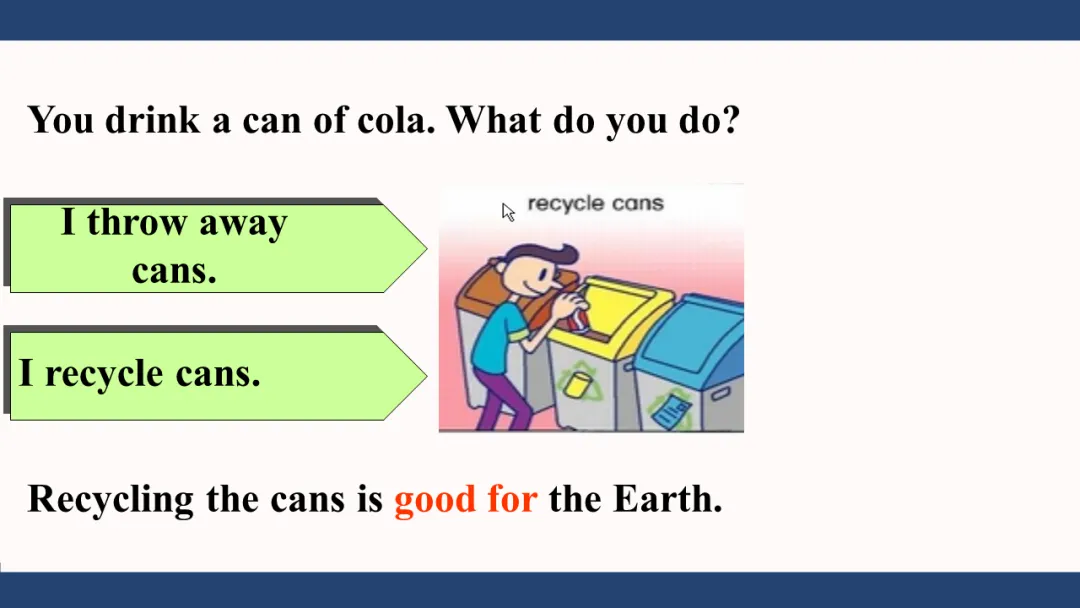 You drink a can of cola. What do you do?

I throw away cans.

I recycle cans.

recycle cans

Recycling the cans is good for the Earth.